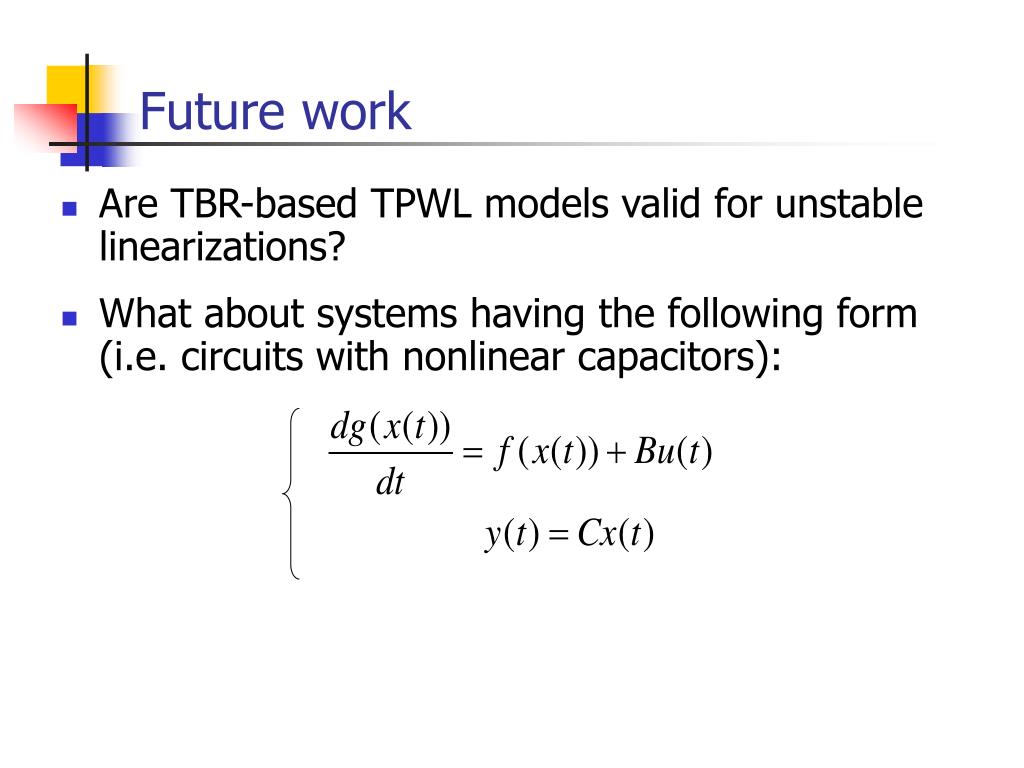 Future work

Are TBR-based TPWL models valid for unstable linearizations?

What about systems having the following form (i.e. circuits with nonlinear capacitors):

$\begin{cases} \frac{dg(x(t))}{dt} = f(x(t)) + Bu(t) \\ y(t) = Cx(t) \end{cases}$